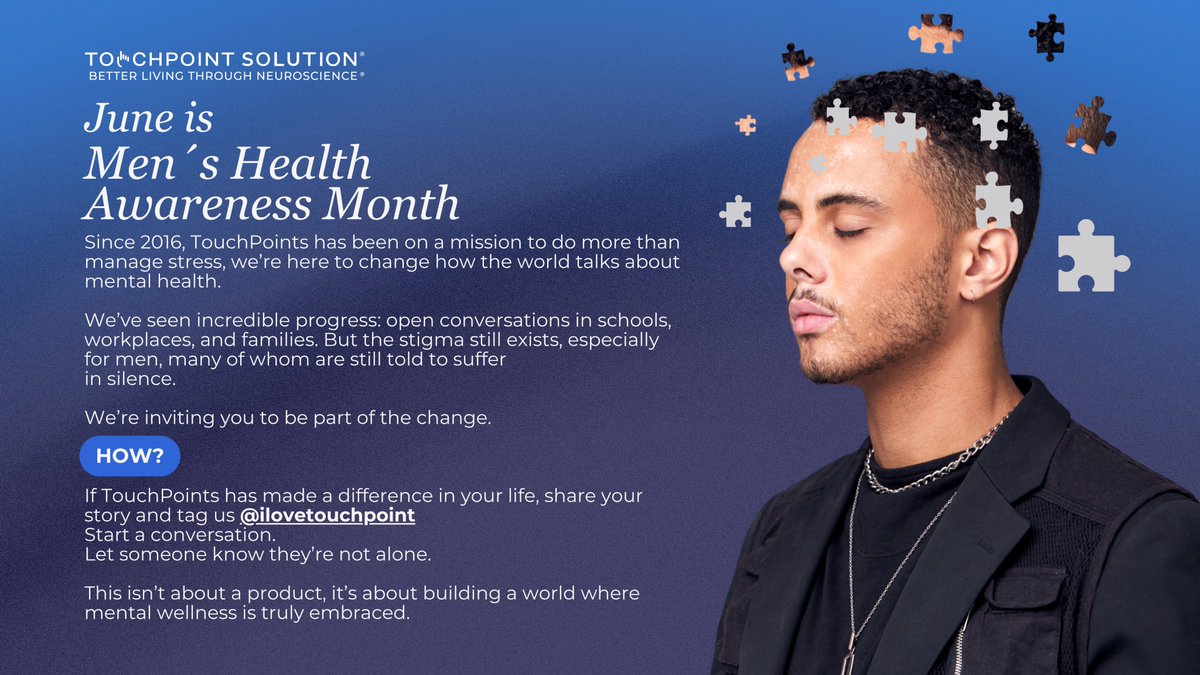 TOUCHPOINT SOLUTION®
BETTER LIVING THROUGH NEUROSCIENCE®

June is
Men´s Health
Awareness Month

Since 2016, TouchPoints has been on a mission to do more than manage stress, we're here to change how the world talks about mental health.

We've seen incredible progress: open conversations in schools, workplaces, and families. But the stigma still exists, especially for men, many of whom are still told to suffer in silence.

We're inviting you to be part of the change.

HOW?

If TouchPoints has made a difference in your life, share your story and tag us @ilovetouchpoint
Start a conversation.
Let someone know they're not alone.

This isn't about a product, it's about building a world where mental wellness is truly embraced.